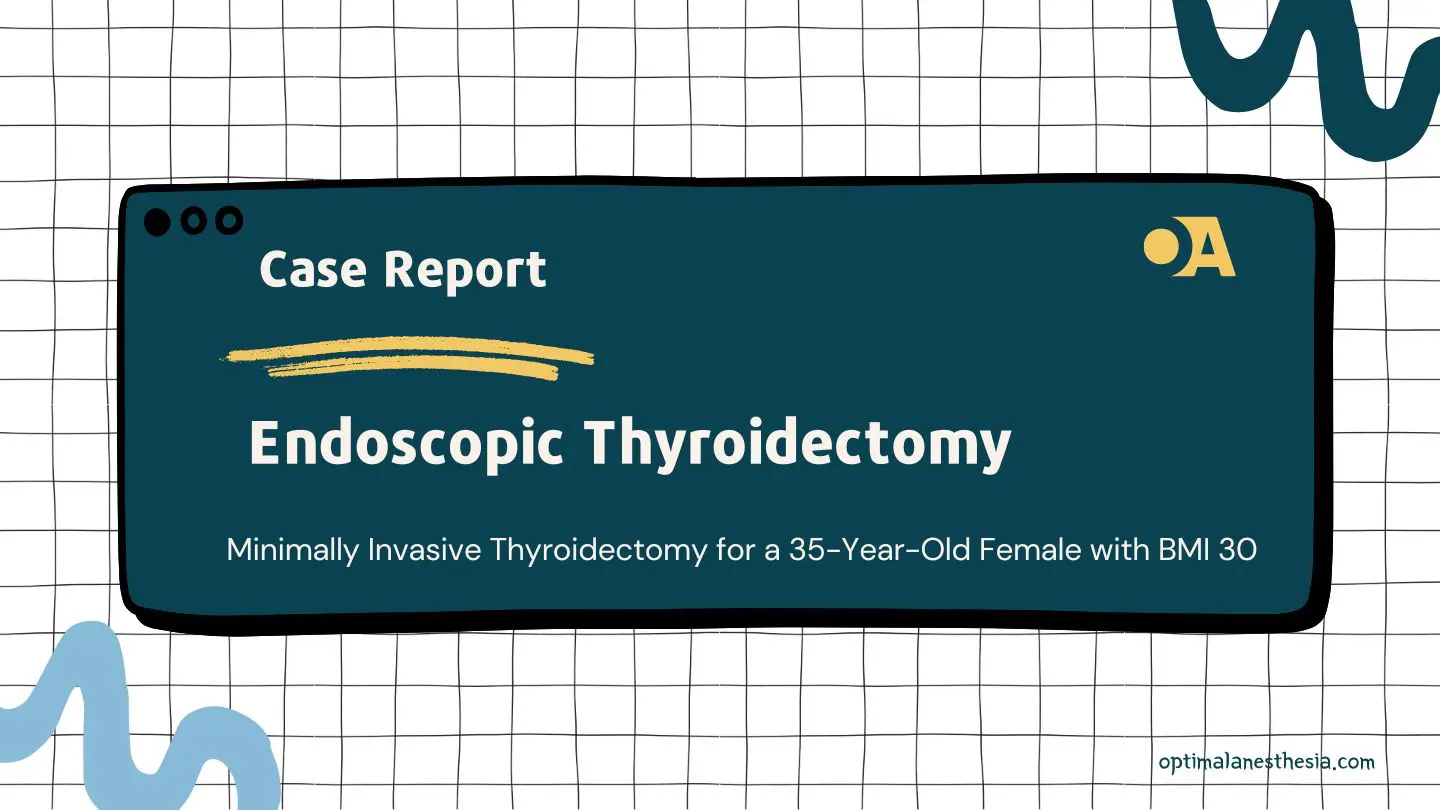 Case Report

OA

Endoscopic Thyroidectomy

Minimally Invasive Thyroidectomy for a 35-Year-Old Female with BMI 30

optimalanesthesia.com